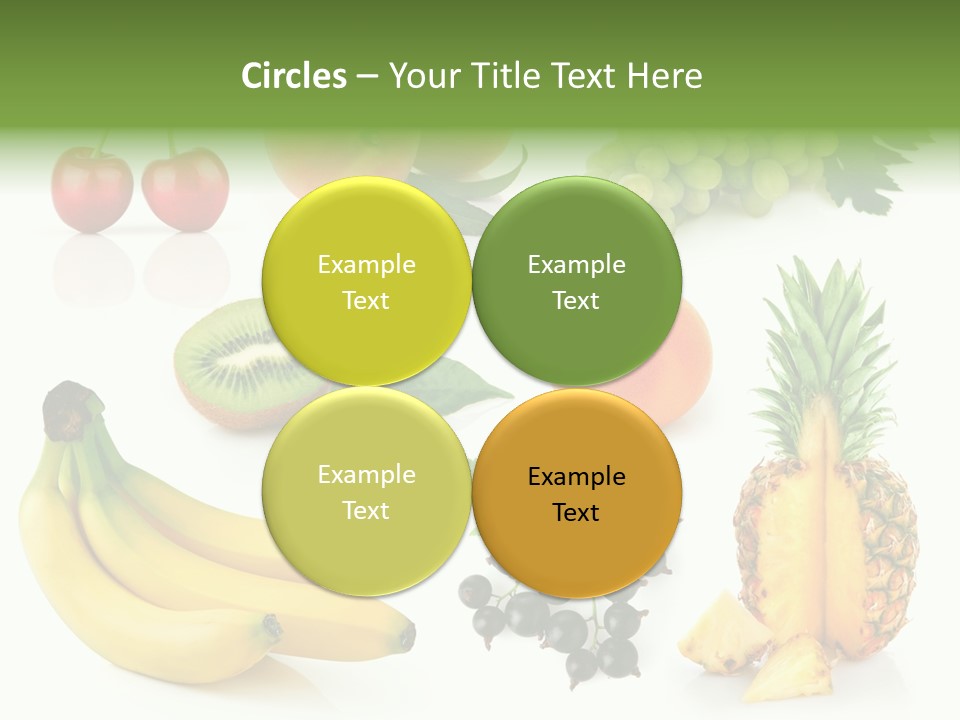 Circles – Your Title Text Here

Example Text

Example Text

Example Text

Example Text